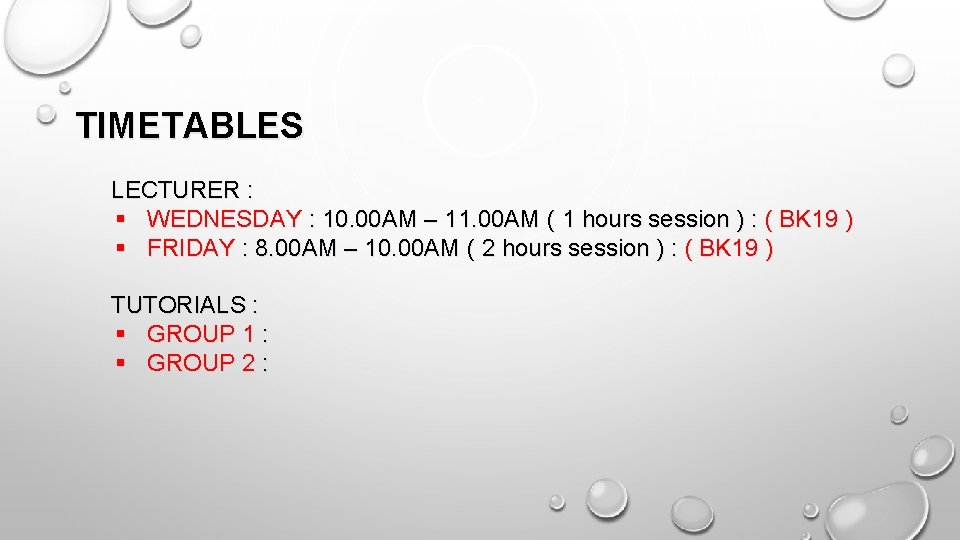 TIMETABLES

LECTURER :
▪ WEDNESDAY : 10.00AM – 11.00AM ( 1 hours session ) : ( BK19 )
▪ FRIDAY : 8.00AM – 10.00AM ( 2 hours session ) : ( BK19 )

TUTORIALS :
▪ GROUP 1 :
▪ GROUP 2 :